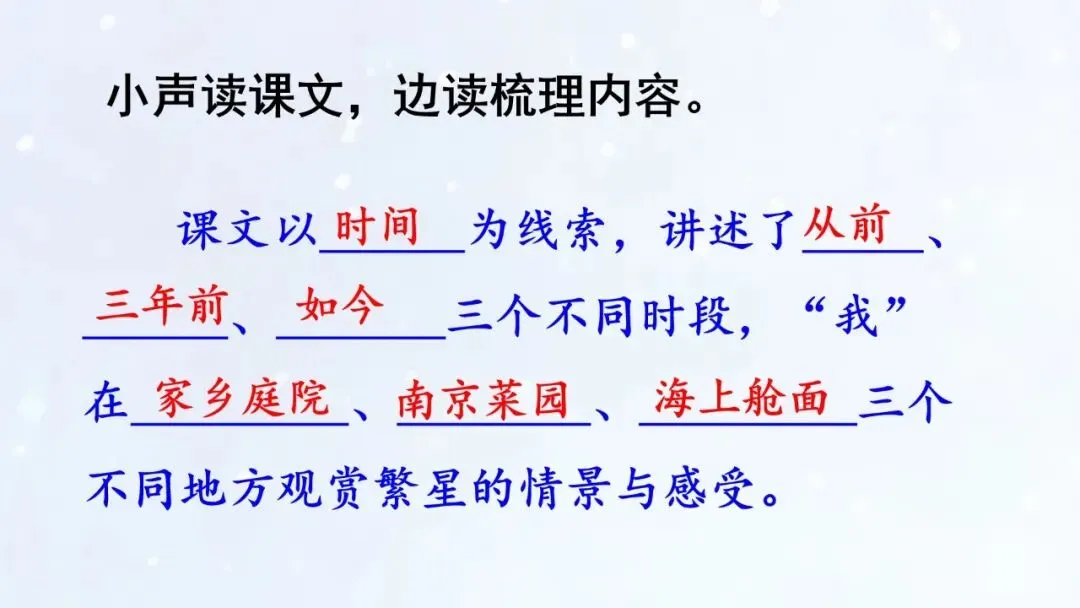 小声读课文，边读梳理内容。

课文以时间为线索，讲述了从前、三年前、如今三个不同时段，“我”在家乡庭院、南京菜园、海上舱面三个不同地方观赏繁星的情景与感受。